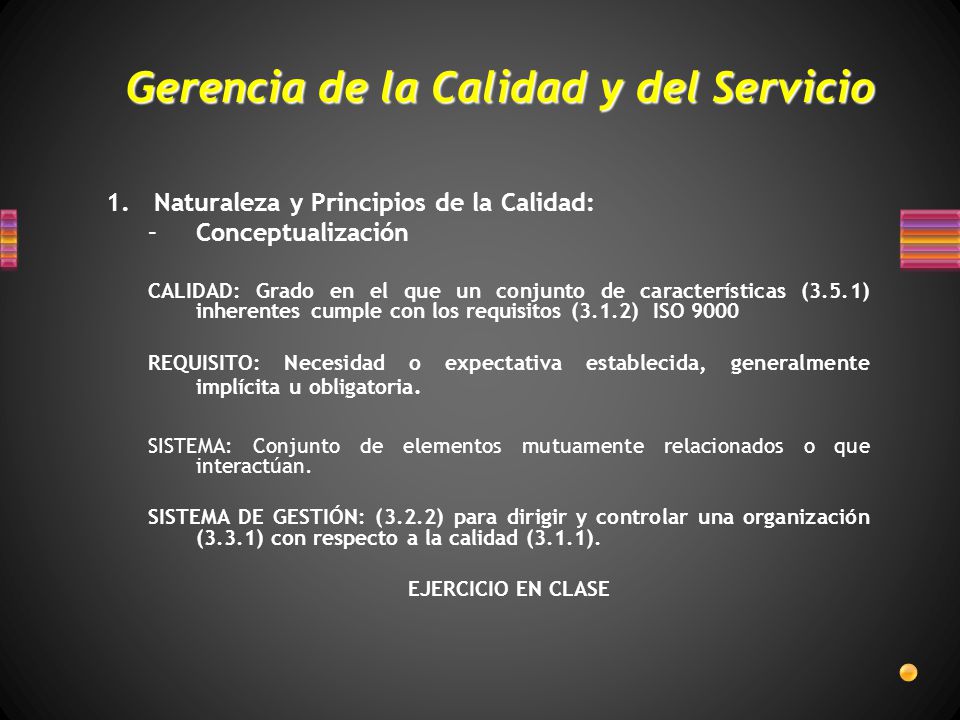 Gerencia de la Calidad y del Servicio

1. Naturaleza y Principios de la Calidad:
– Conceptualización

CALIDAD: Grado en el que un conjunto de características (3.5.1) inherentes cumple con los requisitos (3.1.2) ISO 9000

REQUISITO: Necesidad o expectativa establecida, generalmente implícita u obligatoria.

SISTEMA: Conjunto de elementos mutuamente relacionados o que interactúan.

SISTEMA DE GESTIÓN: (3.2.2) para dirigir y controlar una organización (3.3.1) con respecto a la calidad (3.1.1).

EJERCICIO EN CLASE